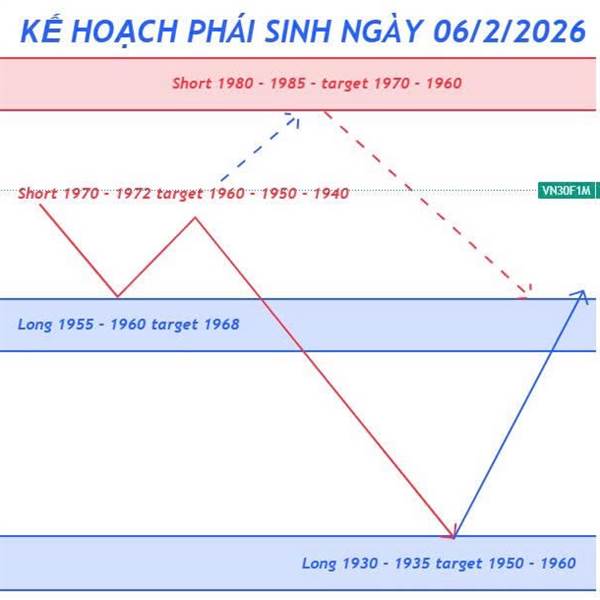 KẾ HOẠCH PHÁI SINH NGÀY 06/2/2026

Short 1980 - 1985 - target 1970 - 1960

Short 1970 - 1972 target 1960 - 1950 - 1940

VN30F1M

Long 1955 - 1960 target 1968

Long 1930 - 1935 target 1950 - 1960